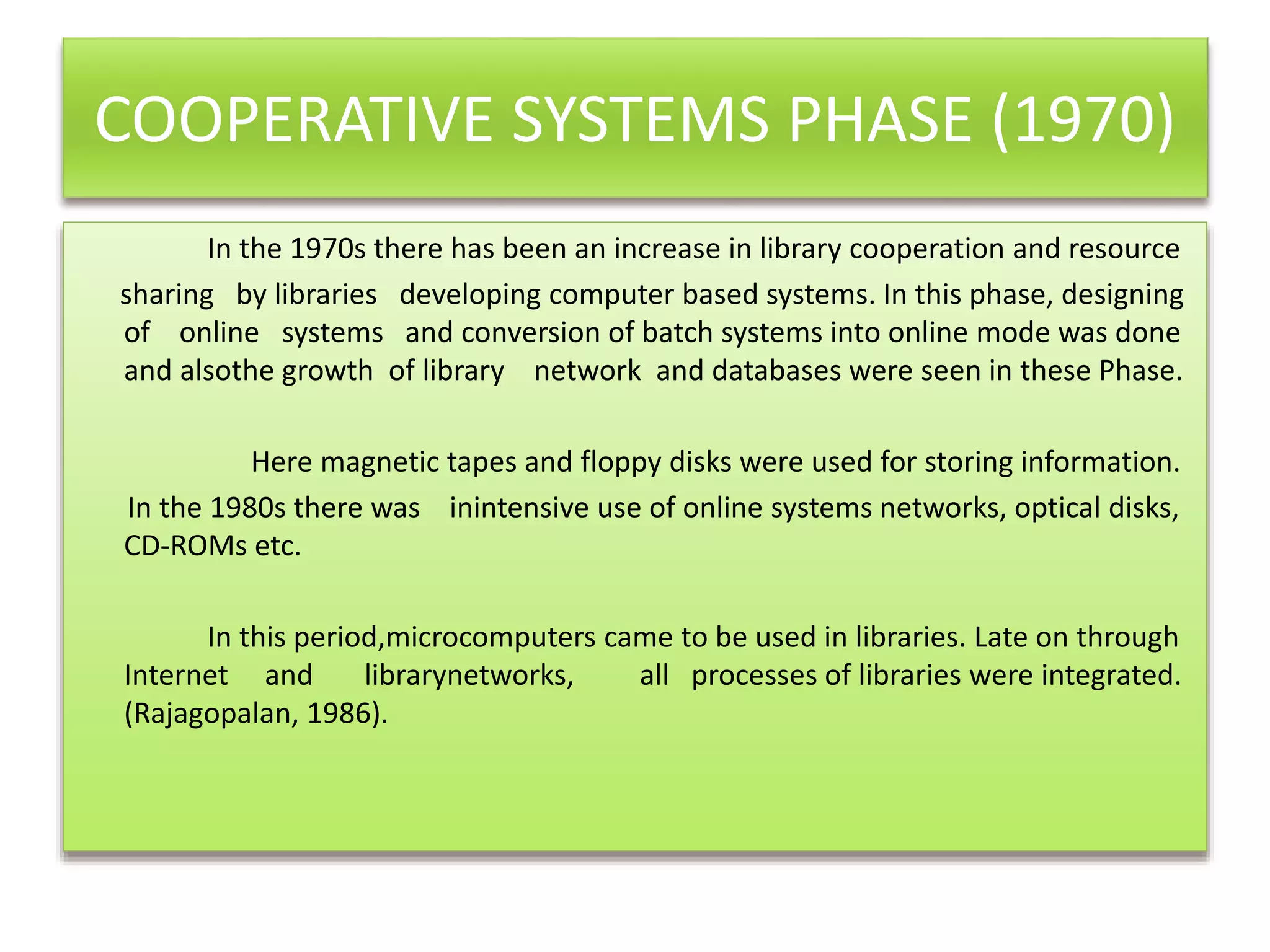 COOPERATIVE SYSTEMS PHASE (1970)

In the 1970s there has been an increase in library cooperation and resource sharing by libraries developing computer based systems. In this phase, designing of online systems and conversion of batch systems into online mode was done and alsothe growth of library network and databases were seen in these Phase.

Here magnetic tapes and floppy disks were used for storing information. In the 1980s there was inintensive use of online systems networks, optical disks, CD-ROMs etc.

In this period,microcomputers came to be used in libraries. Late on through Internet and librarynetworks, all processes of libraries were integrated. (Rajagopalan, 1986).